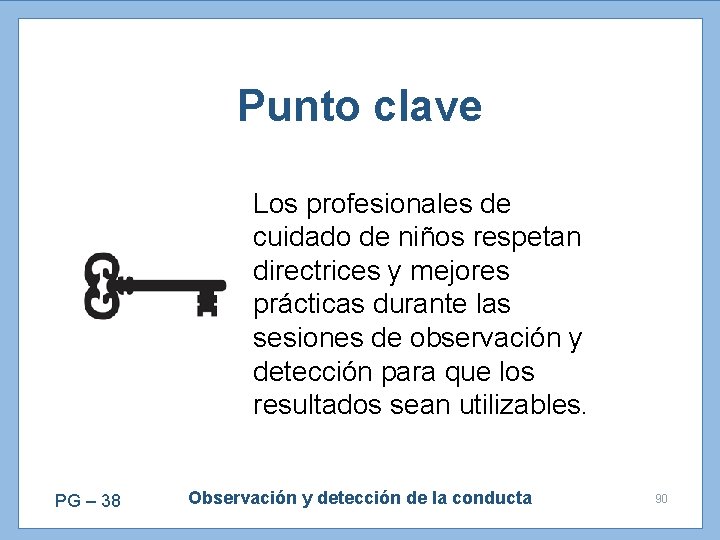 Punto clave

Los profesionales de cuidado de niños respetan directrices y mejores prácticas durante las sesiones de observación y detección para que los resultados sean utilizables.

PG – 38

Observación y detección de la conducta

90